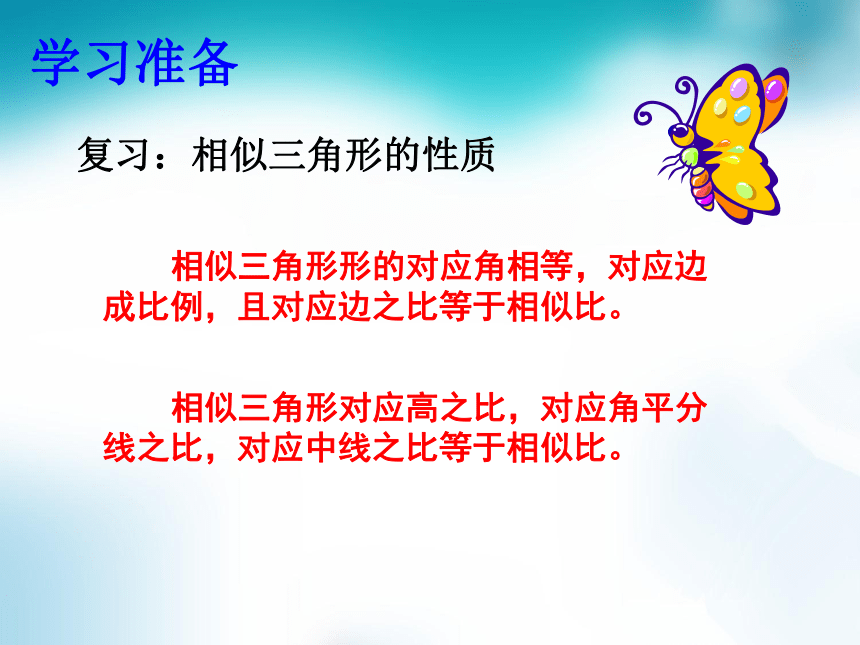 学习准备

复习：相似三角形的性质

相似三角形形的对应角相等，对应边成比例，且对应边之比等于相似比。

相似三角形对应高之比，对应角平分线之比，对应中线之比等于相似比。